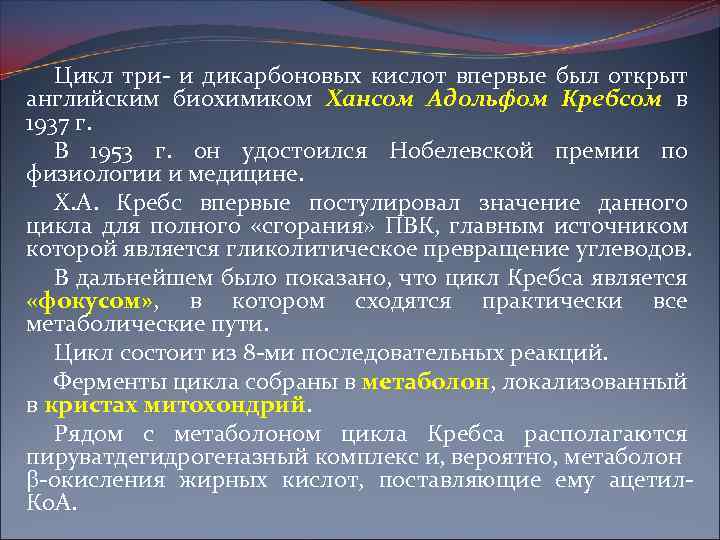 Цикл три- и дикарбоновых кислот впервые был открыт английским биохимиком Хансом Адольфом Кребсом в 1937 г.

В 1953 г. он удостоился Нобелевской премии по физиологии и медицине.

Х.А. Кребс впервые постулировал значение данного цикла для полного «сгорания» ПВК, главным источником которой является гликолитическое превращение углеводов.

В дальнейшем было показано, что цикл Кребса является «фокусом», в котором сходятся практически все метаболические пути.

Цикл состоит из 8-ми последовательных реакций.

Ферменты цикла собраны в метаболон, локализованный в кристах митохондрий.

Рядом с метаболоном цикла Кребса располагаются пируватдегидрогеназный комплекс и, вероятно, метаболон β-окисления жирных кислот, поставляющие ему ацетил-КоА.